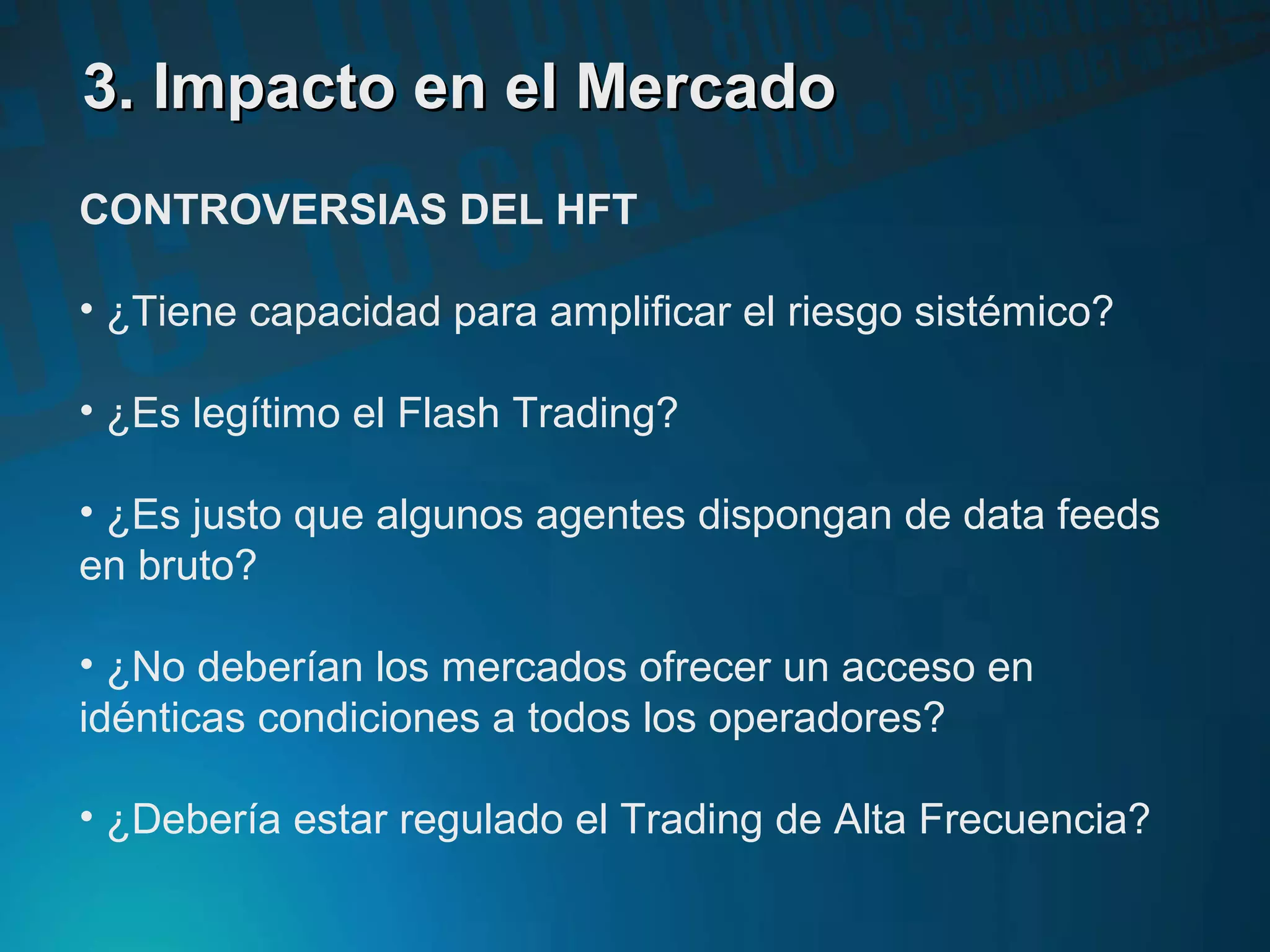 3. Impacto en el Mercado

CONTROVERSIAS DEL HFT

• ¿Tiene capacidad para amplificar el riesgo sistémico?

• ¿Es legítimo el Flash Trading?

• ¿Es justo que algunos agentes dispongan de data feeds en bruto?

• ¿No deberían los mercados ofrecer un acceso en idénticas condiciones a todos los operadores?

• ¿Debería estar regulado el Trading de Alta Frecuencia?